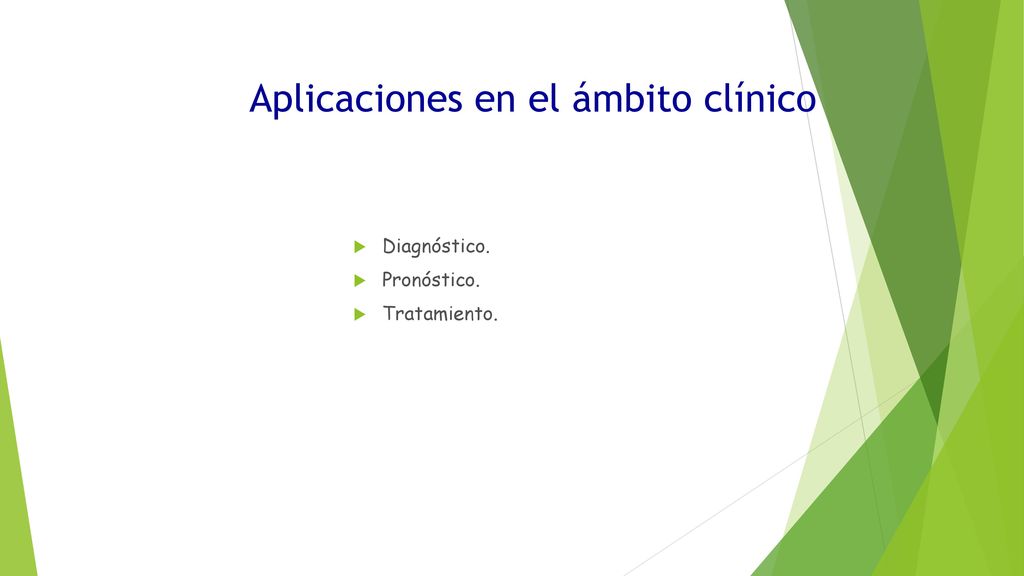 Aplicaciones en el ámbito clínico

Diagnóstico.
Pronóstico.
Tratamiento.